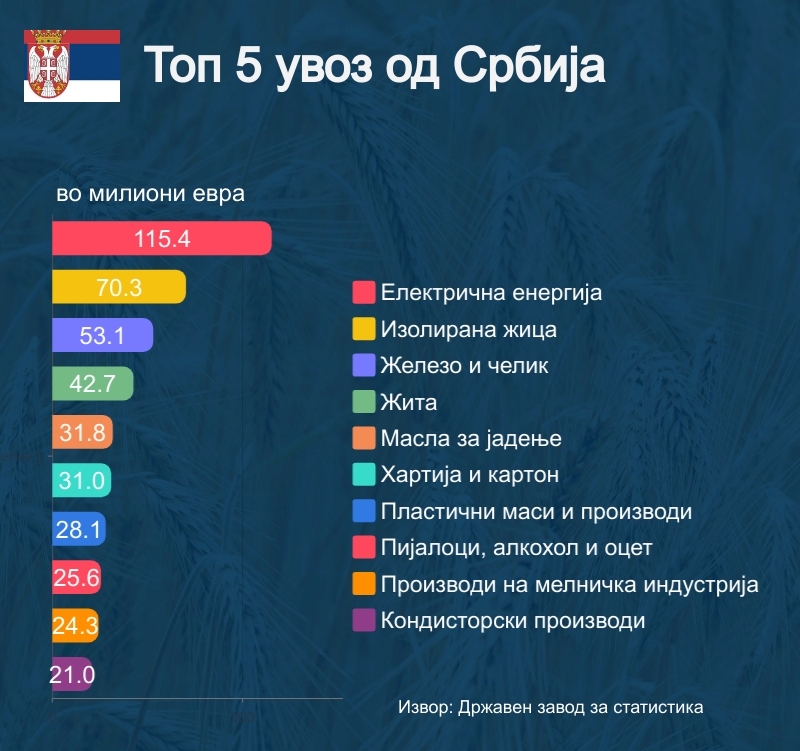 Топ 5 увоз од Србија

во милиони евра

115.4
70.3
53.1
42.7
31.8
31.0
28.1
25.6
24.3
21.0

Електрична енергија
Изолирана жица
Железо и челик
Жита
Масла за јадење
Хартија и картон
Пластични маси и производи
Пијалоци, алкохол и оцет
Производи на мелничка индустрија
Кондисторски производи

Извор: Државен завод за статистика